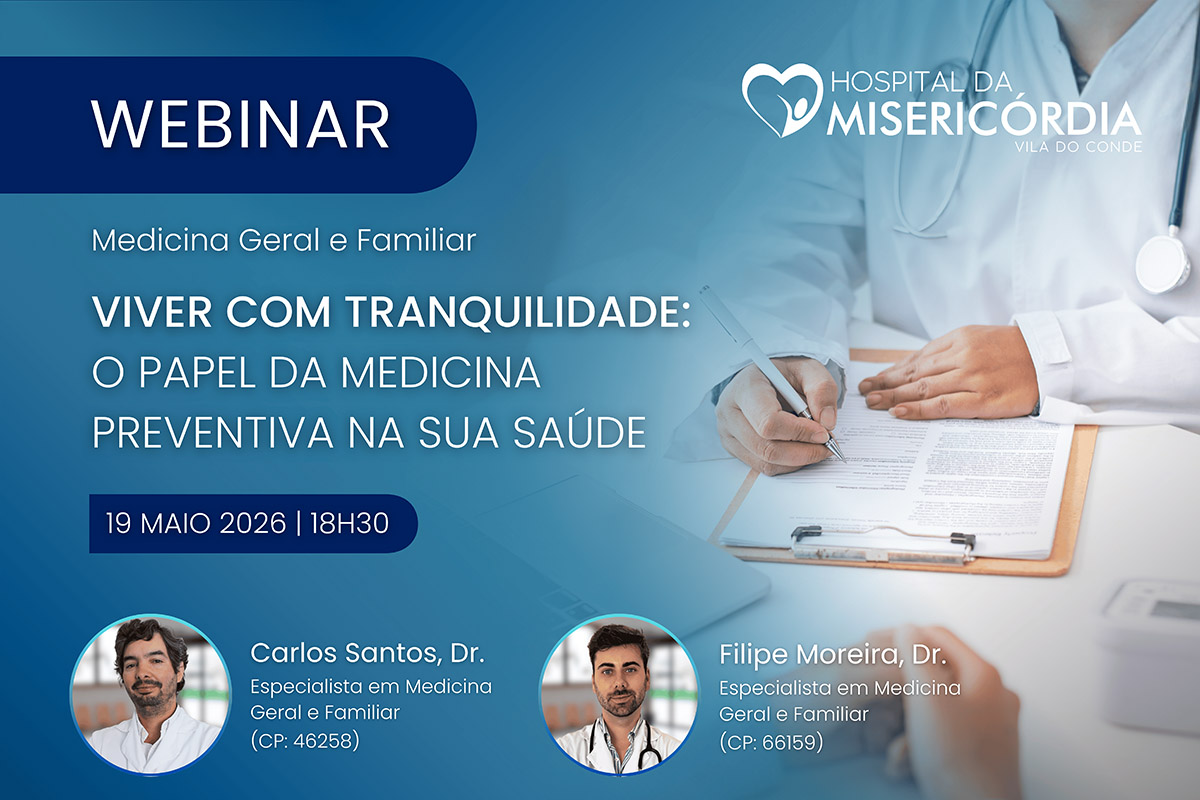 WEBINAR

HOSPITAL DA
MISERICÓRDIA
VILA DO CONDE

Medicina Geral e Familiar

VIVER COM TRANQUILIDADE:
O PAPEL DA MEDICINA PREVENTIVA NA SUA SAÚDE

19 MAIO 2026 | 18H30

Carlos Santos, Dr.
Especialista em Medicina Geral e Familiar
(CP: 46258)

Filipe Moreira, Dr.
Especialista em Medicina Geral e Familiar
(CP: 66159)